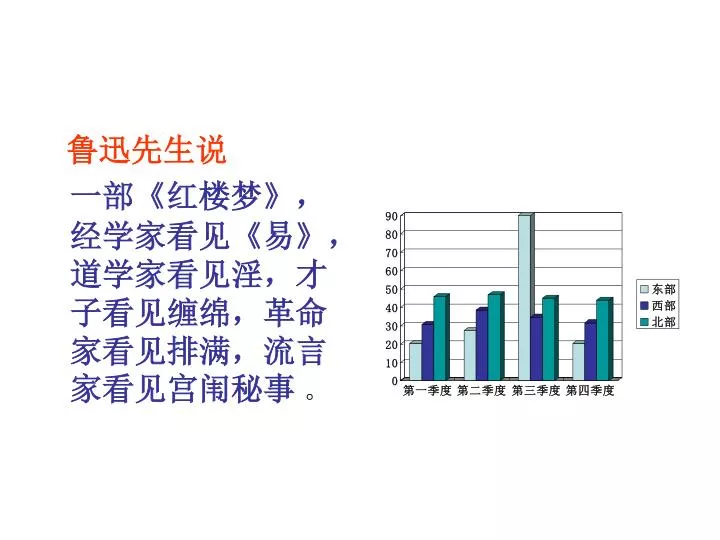 鲁迅先生说

一部《红楼梦》，经学家看见《易》，道学家看见淫，才子看见缠绵，革命家看见排满，流言家看见宫闱秘事 。

90
80
70
60
50
40
30
20
10
0

第一季度 第二季度 第三季度 第四季度

东部
西部
北部